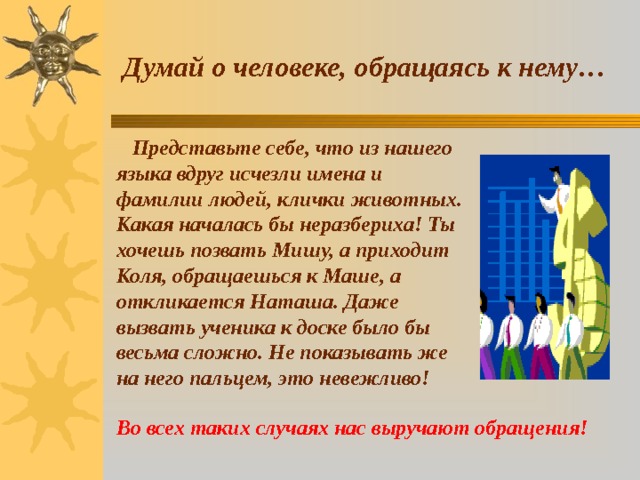 Думай о человеке, обращаясь к нему…

Представьте себе, что из нашего языка вдруг исчезли имена и фамилии людей, клички животных. Какая началась бы неразбериха! Ты хочешь позвать Мишу, а приходит Коля, обращаешься к Маше, а откликается Наташа. Даже вызвать ученика к доске было бы весьма сложно. Не показывать же на него пальцем, это невежливо!

Во всех таких случаях нас выручают обращения!